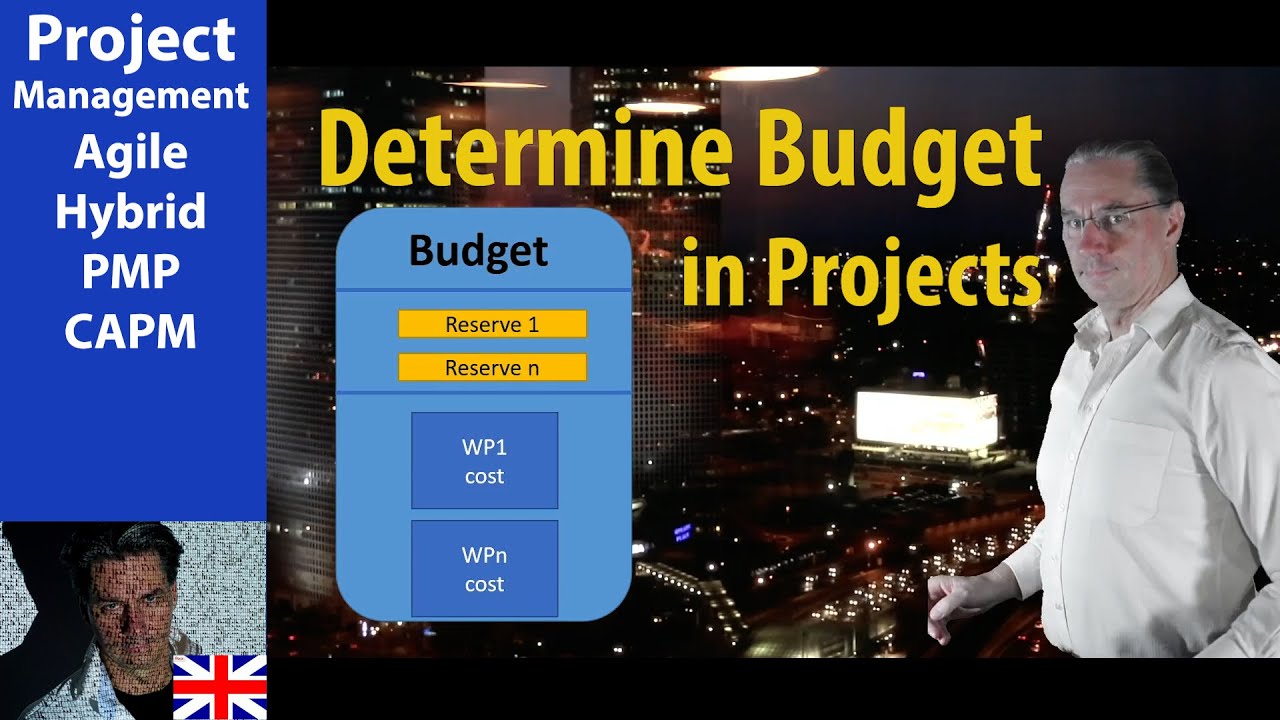 Project
Management
Agile
Hybrid
PMP
CAPM

Determine Budget in Projects

Budget

Reserve 1

Reserve n

WP1 cost

WPn cost